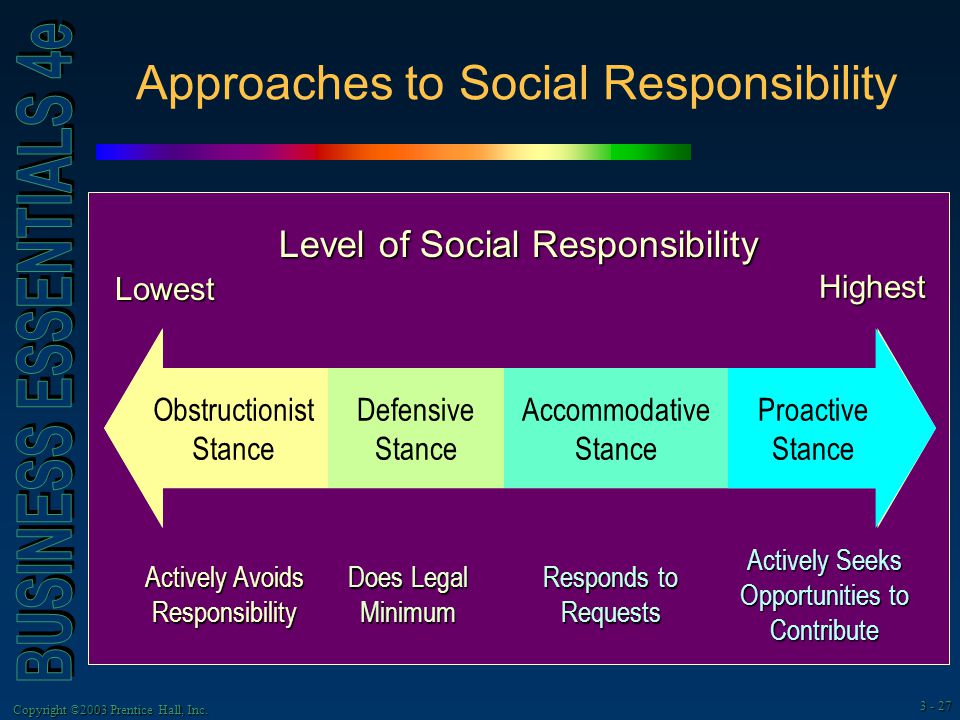 BUSINESS ESSENTIALS 4e

Approaches to Social Responsibility

Level of Social Responsibility

Lowest

Highest

Obstructionist Stance

Defensive Stance

Accommodative Stance

Proactive Stance

Actively Avoids Responsibility

Does Legal Minimum

Responds to Requests

Actively Seeks Opportunities to Contribute

Copyright ©2003 Prentice Hall, Inc.

3 - 27